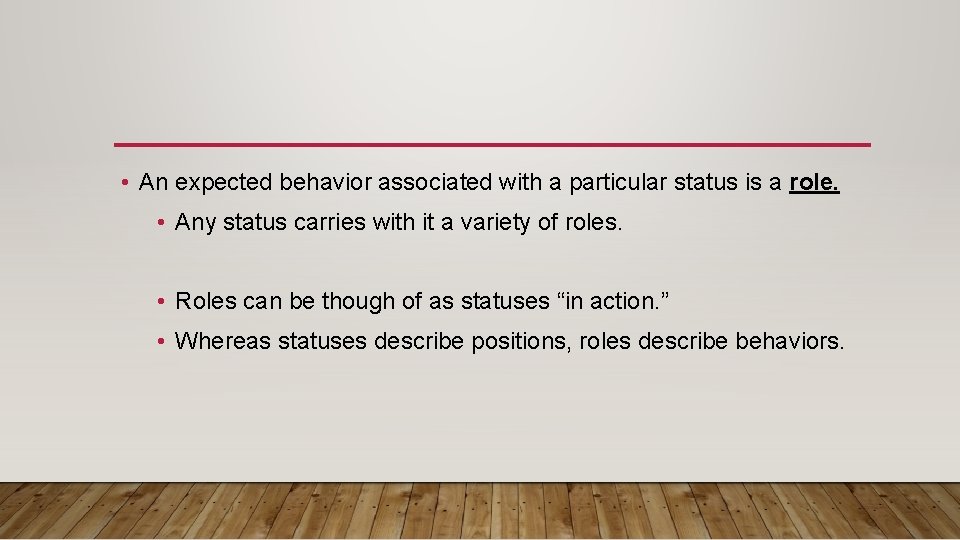 • An expected behavior associated with a particular status is a role.

• Any status carries with it a variety of roles.

• Roles can be though of as statuses “in action.”

• Whereas statuses describe positions, roles describe behaviors.